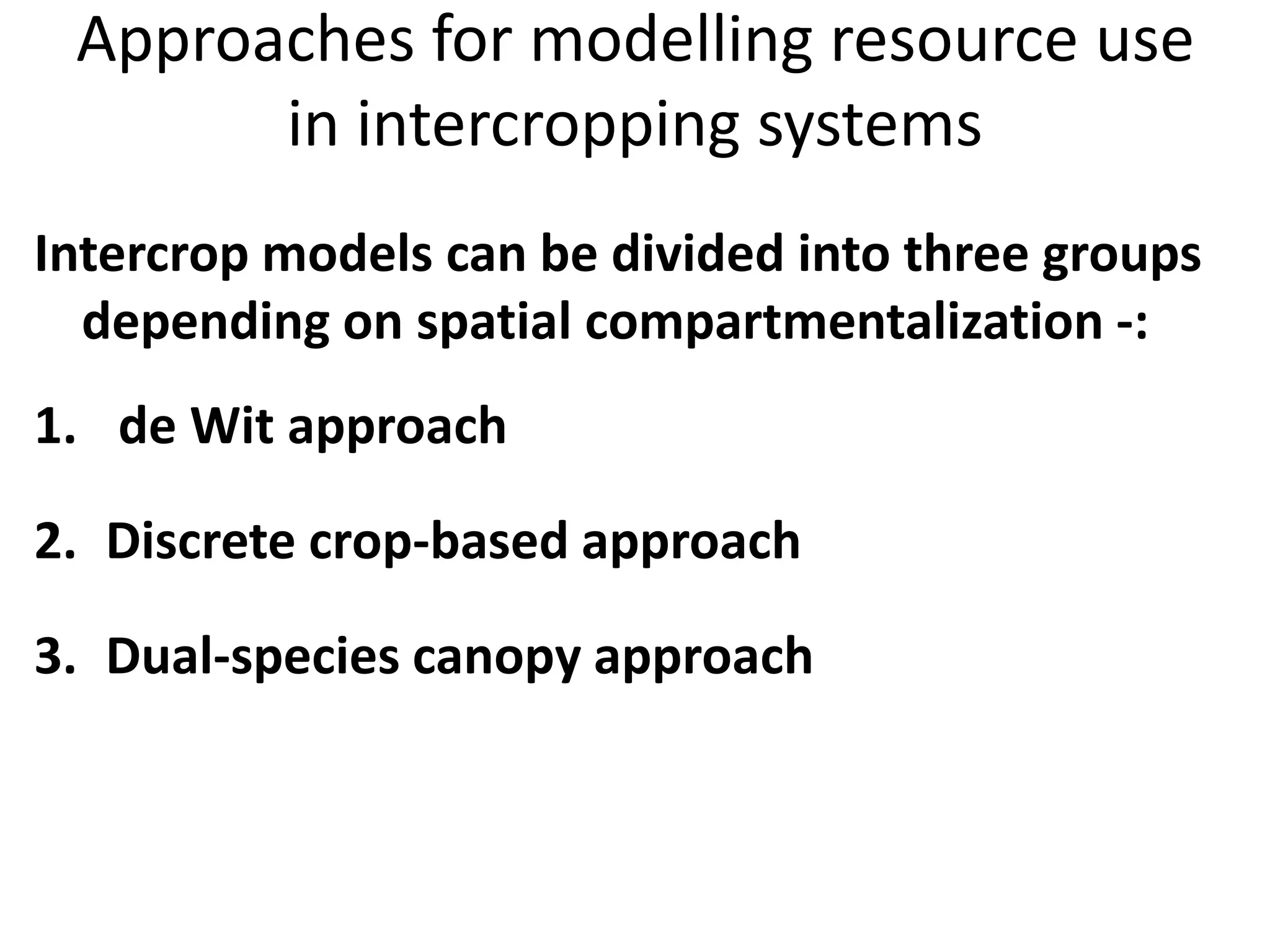 Approaches for modelling resource use in intercropping systems

Intercrop models can be divided into three groups depending on spatial compartmentalization -:

1. de Wit approach

2. Discrete crop-based approach

3. Dual-species canopy approach